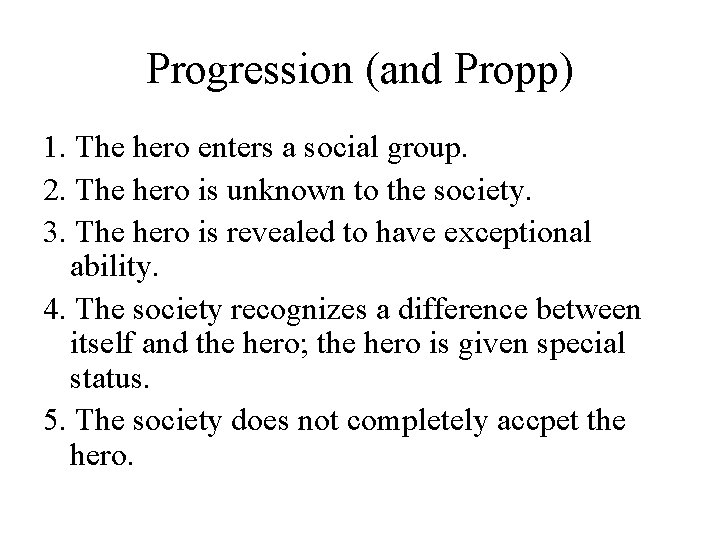 Progression (and Propp)

1. The hero enters a social group.
2. The hero is unknown to the society.
3. The hero is revealed to have exceptional ability.
4. The society recognizes a difference between itself and the hero; the hero is given special status.
5. The society does not completely accpet the hero.